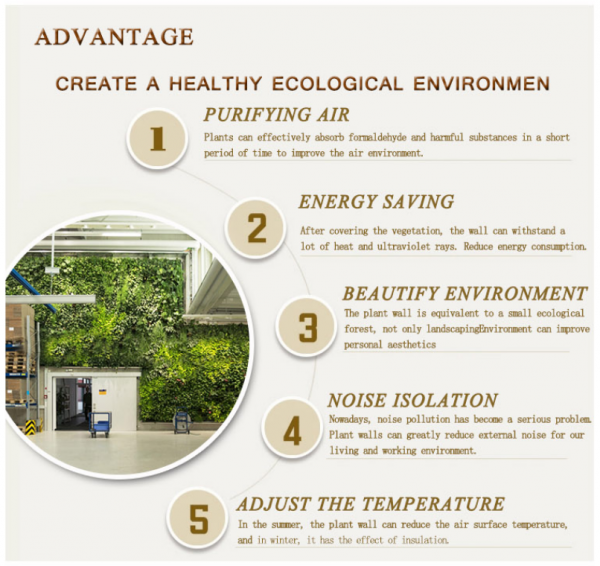 ADVANTAGE

CREATE A HEALTHY ECOLOGICAL ENVIRONMEN

1

PURIFYING AIR

Plants can effectively absorb formaldehyde and harmful substances in a short period of time to improve the air environment.

2

ENERGY SAVING

After covering the vegetation, the wall can withstand a lot of heat and ultraviolet rays. Reduce energy consumption.

3

BEAUTIFY ENVIRONMENT

The plant wall is equivalent to a small ecological forest, not only landscapingEnvironment can improve personal aesthetics

4

NOISE ISOLATION

Nowadays, noise pollution has become a serious problem. Plant walls can greatly reduce external noise for our living and working environment.

5

ADJUST THE TEMPERATURE

In the summer, the plant wall can reduce the air surface temperature, and in winter, it has the effect of insulation.